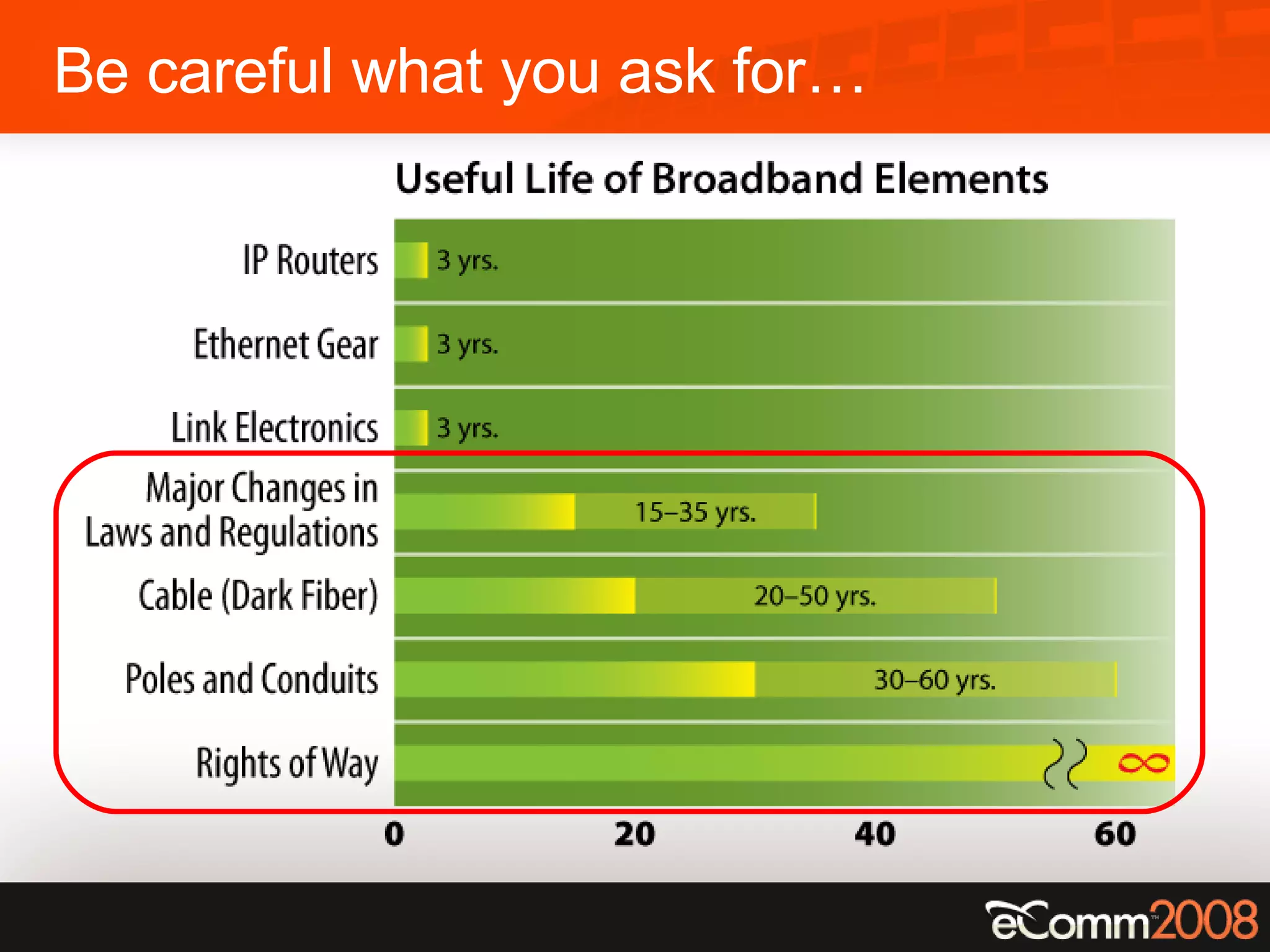 Be careful what you ask for…

Useful Life of Broadband Elements

IP Routers 3 yrs.

Ethernet Gear 3 yrs.

Link Electronics 3 yrs.

Major Changes in Laws and Regulations 15–35 yrs.

Cable (Dark Fiber) 20–50 yrs.

Poles and Conduits 30–60 yrs.

Rights of Way $\infty$

0 20 40 60

eComm2008